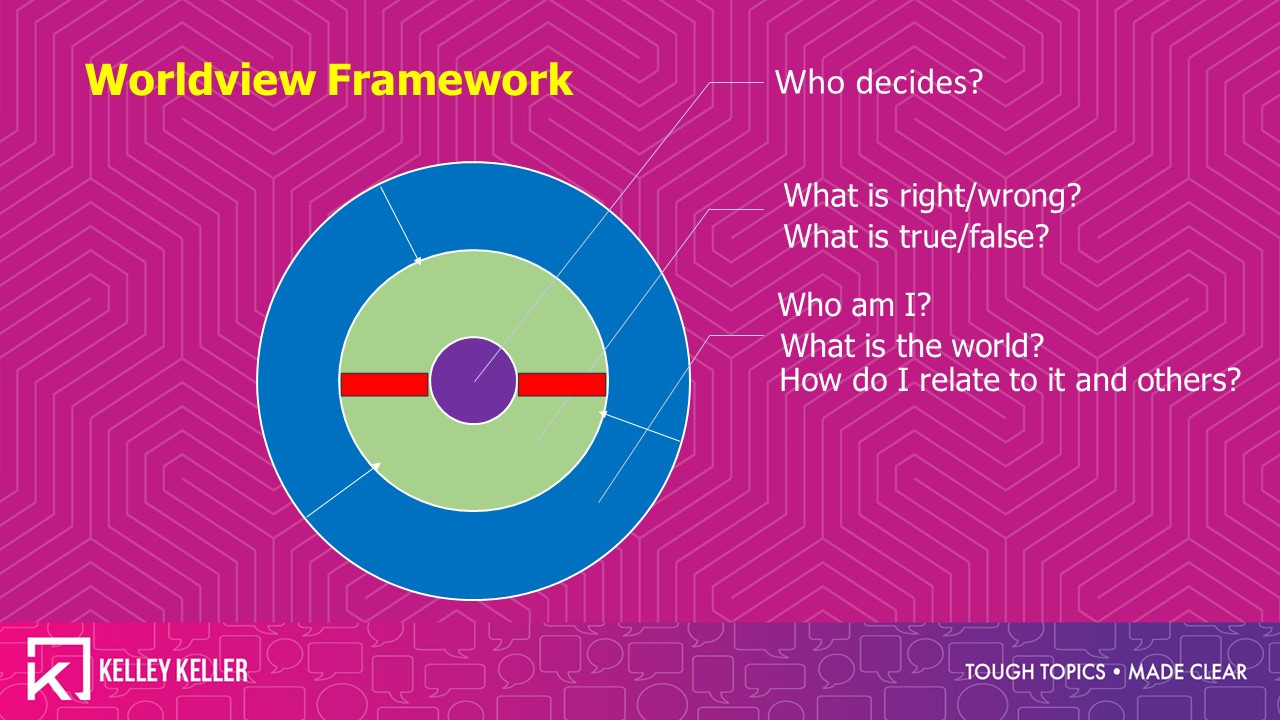 Worldview Framework

Who decides?

What is right/wrong?
What is true/false?

Who am I?
What is the world?
How do I relate to it and others?

KELLEY KELLER

TOUGH TOPICS • MADE CLEAR